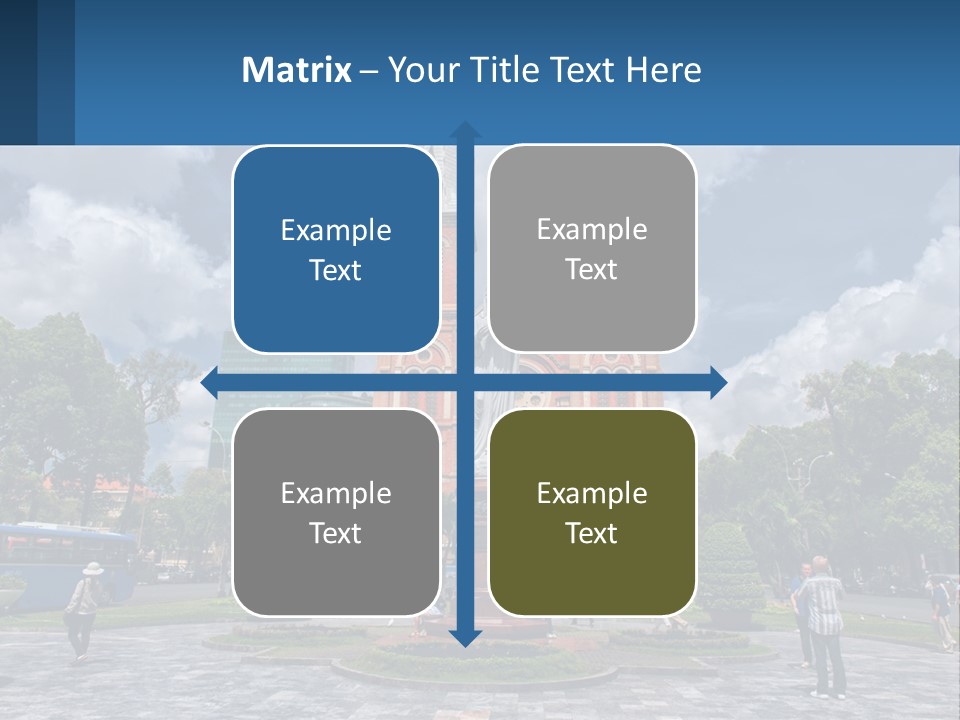 Matrix – Your Title Text Here

Example Text

Example Text

Example Text

Example Text